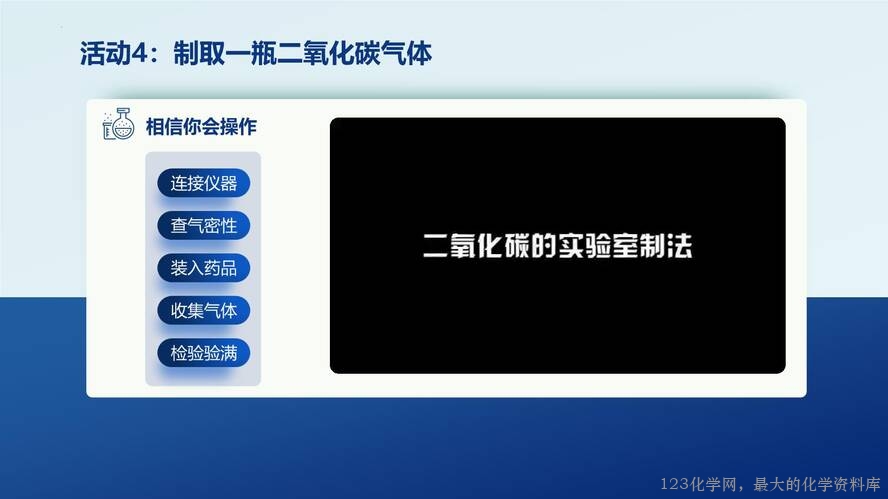 活动4：制取一瓶二氧化碳气体

相信你会操作

连接仪器

查气密性

装入药品

收集气体

检验验满

二氧化碳的实验室制法

123化学网，最大的化学资料库